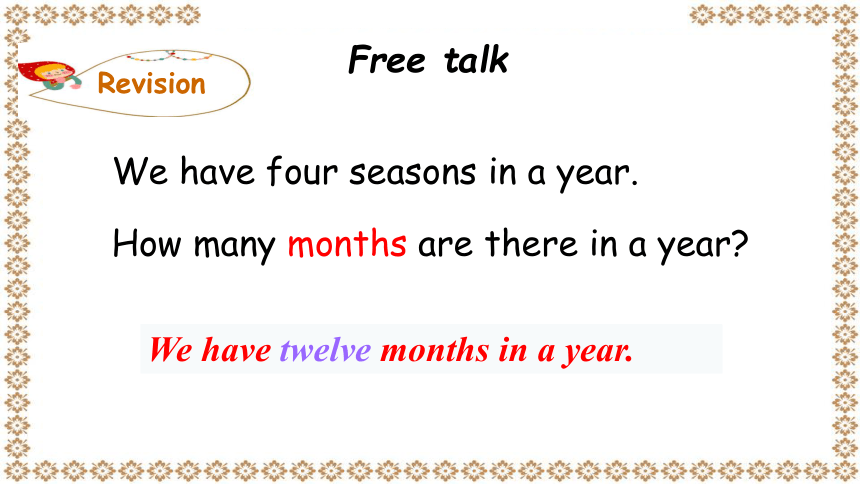 Revision

Free talk

We have four seasons in a year.

How many months are there in a year?

We have twelve months in a year.